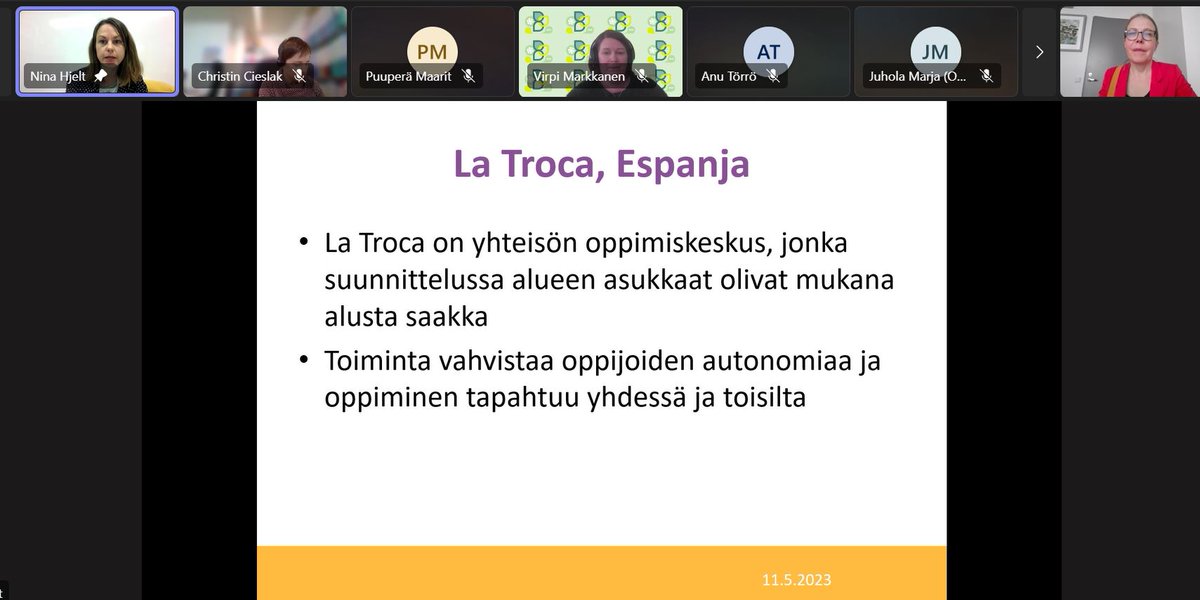 Nina Hjelt

Christin Cieslak

PM
Puuperä Maarit

Virpi Markkanen

AT
Anu Törrö

JM
Juhola Marja (O...

La Troca, Espanja

• La Troca on yhteisön oppimiskeskus, jonka suunnittelussa alueen asukkaat olivat mukana alusta saakka

• Toiminta vahvistaa oppijoiden autonomiaa ja oppiminen tapahtuu yhdessä ja toisilta

11.5.2023